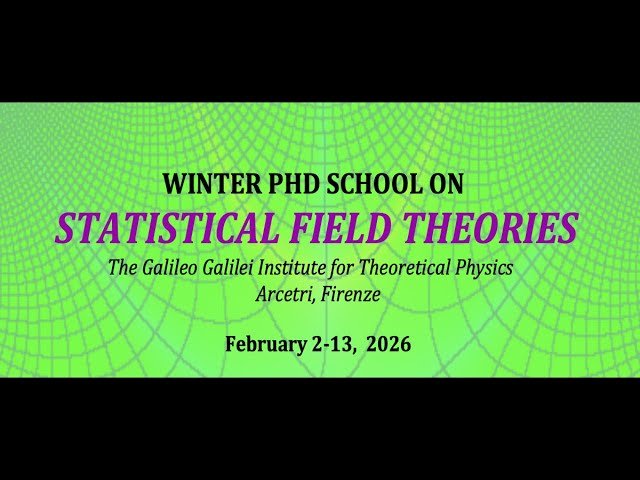 WINTER PHD SCHOOL ON
STATISTICAL FIELD THEORIES
The Galileo Galilei Institute for Theoretical Physics
Arcetri, Firenze

February 2-13, 2026